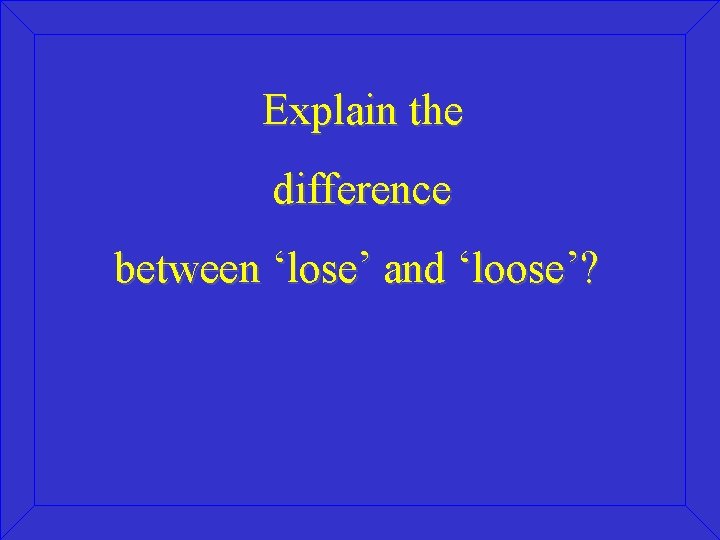 Explain the difference between ‘lose’ and ‘loose’?